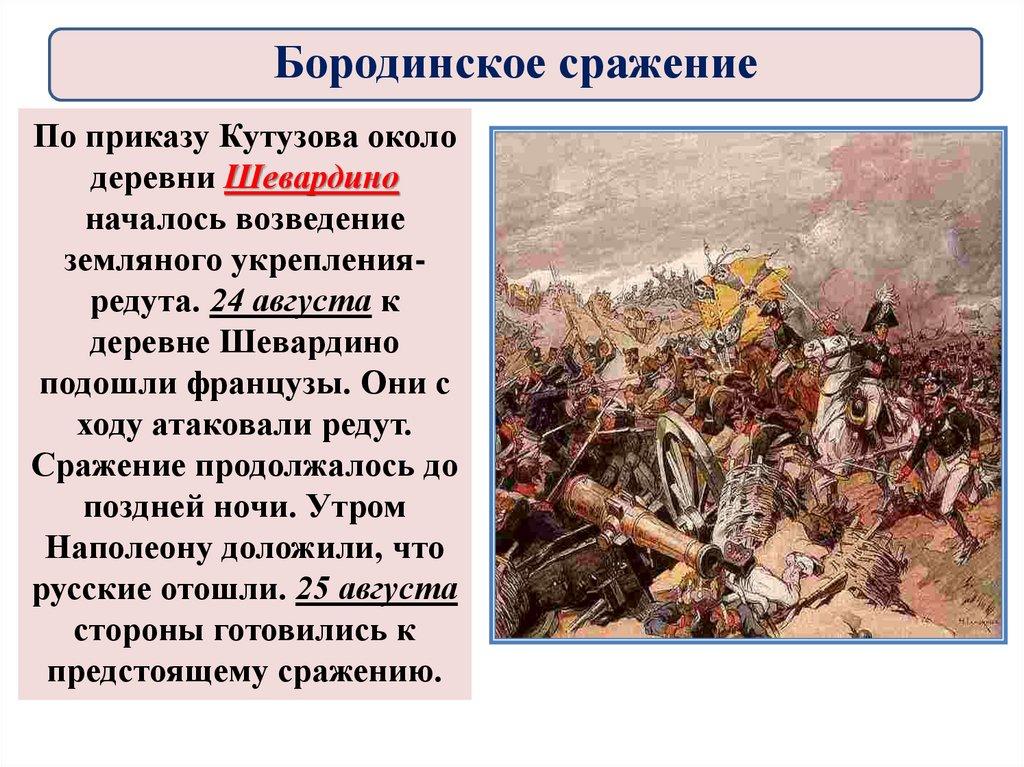 Бородинское сражение

По приказу Кутузова около деревни Шевардино началось возведение земляного укрепления-редута. 24 августа к деревне Шевардино подошли французы. Они с ходу атаковали редут. Сражение продолжалось до поздней ночи. Утром Наполеону доложили, что русские отошли. 25 августа стороны готовились к предстоящему сражению.